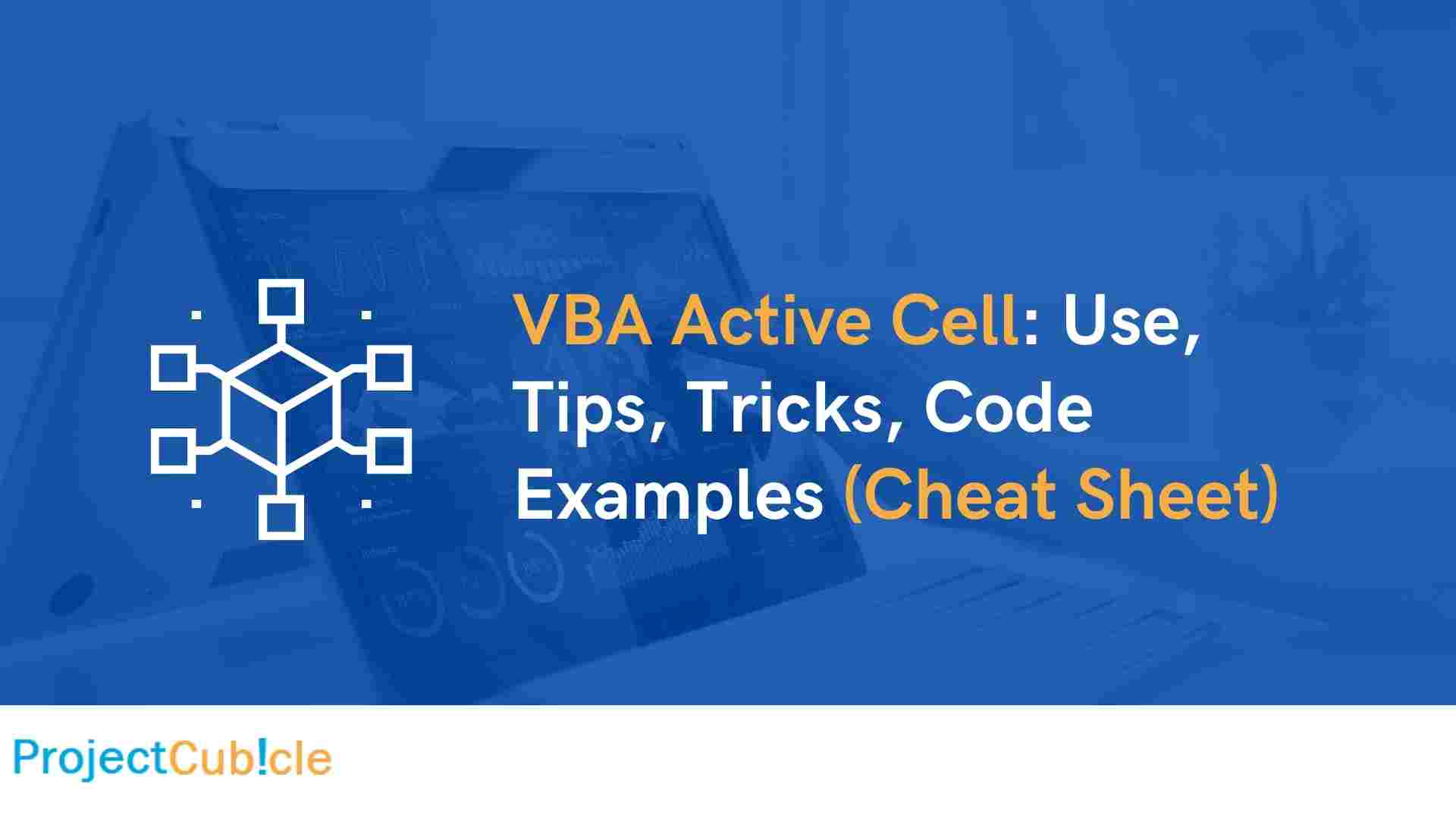 VBA Active Cell: Use, Tips, Tricks, Code Examples (Cheat Sheet)

ProjectCub!cle